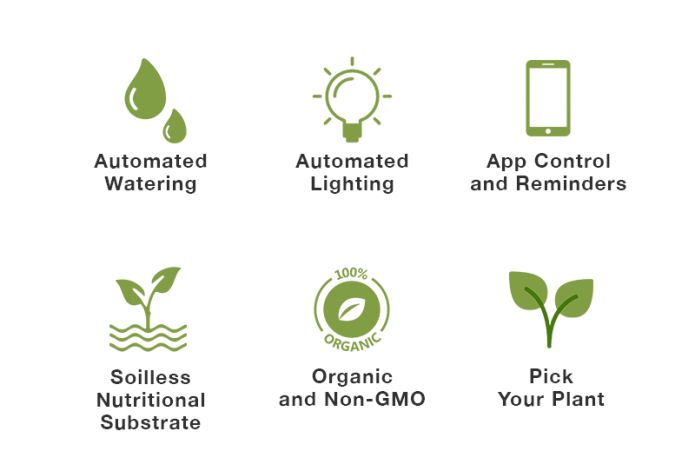 Automated Watering

Automated Lighting

App Control and Reminders

Soilless Nutritional Substrate

100%
ORGANIC

Organic and Non-GMO

Pick Your Plant